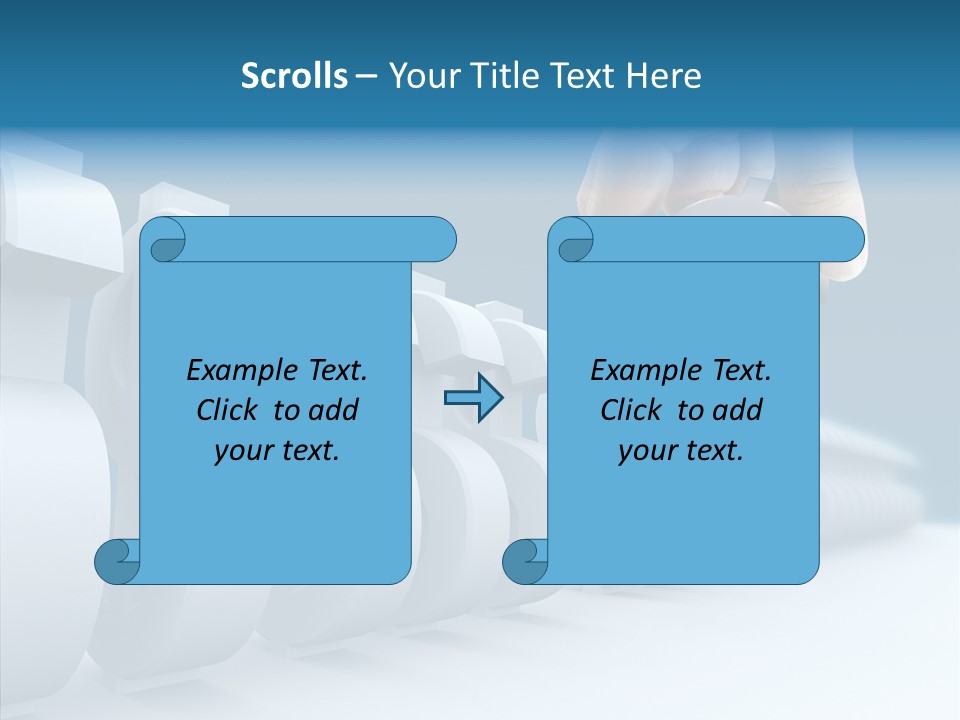 Scrolls – Your Title Text Here

Example Text. Click to add your text.

Example Text. Click to add your text.